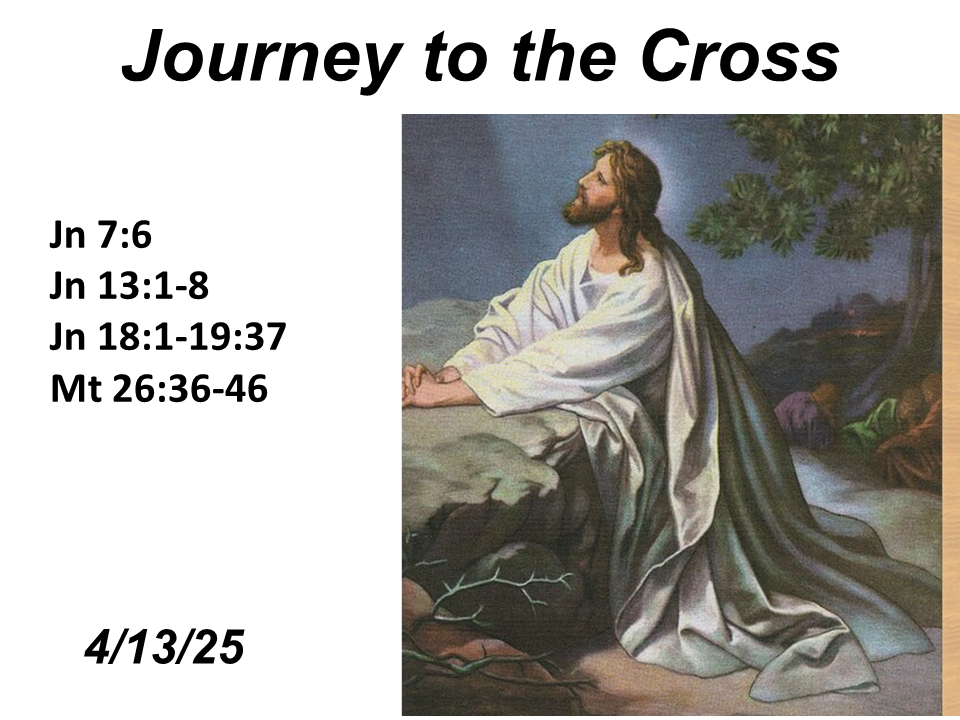 Journey to the Cross

Jn 7:6
Jn 13:1-8
Jn 18:1-19:37
Mt 26:36-46

4/13/25